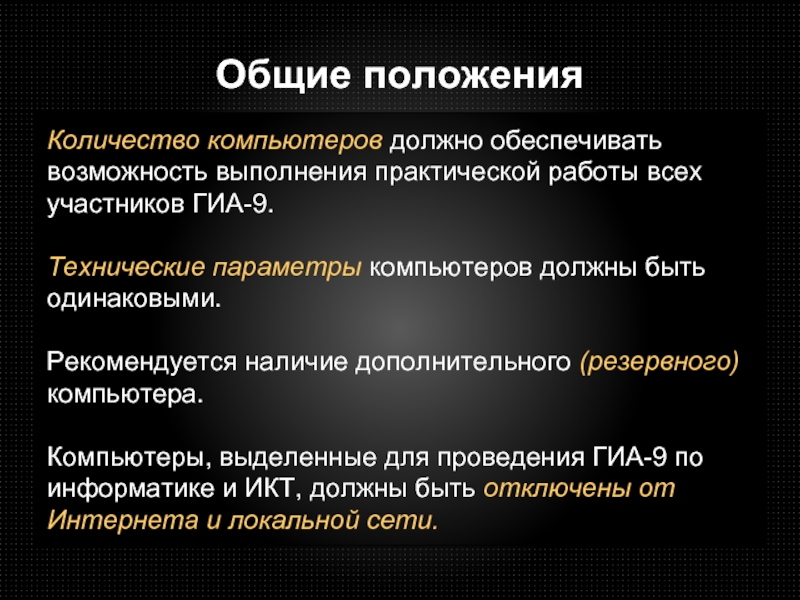 Общие положения

Количество компьютеров должно обеспечивать возможность выполнения практической работы всех участников ГИА-9.

Технические параметры компьютеров должны быть одинаковыми.

Рекомендуется наличие дополнительного (резервного) компьютера.

Компьютеры, выделенные для проведения ГИА-9 по информатике и ИКТ, должны быть отключены от Интернета и локальной сети.